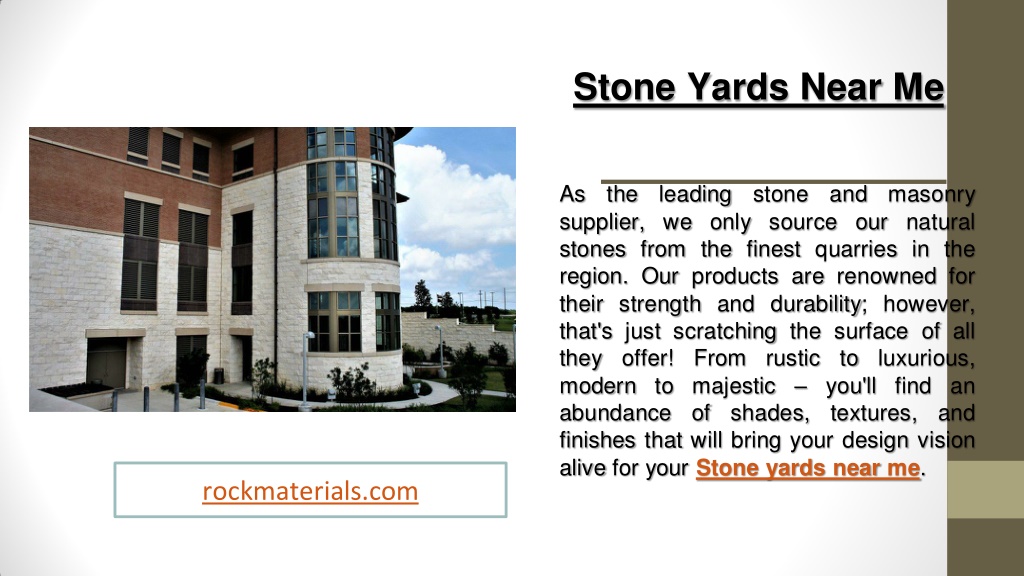 Stone Yards Near Me

As the leading stone and masonry supplier, we only source our natural stones from the finest quarries in the region. Our products are renowned for their strength and durability; however, that's just scratching the surface of all they offer! From rustic to luxurious, modern to majestic – you'll find an abundance of shades, textures, and finishes that will bring your design vision alive for your Stone yards near me.

rockmaterials.com